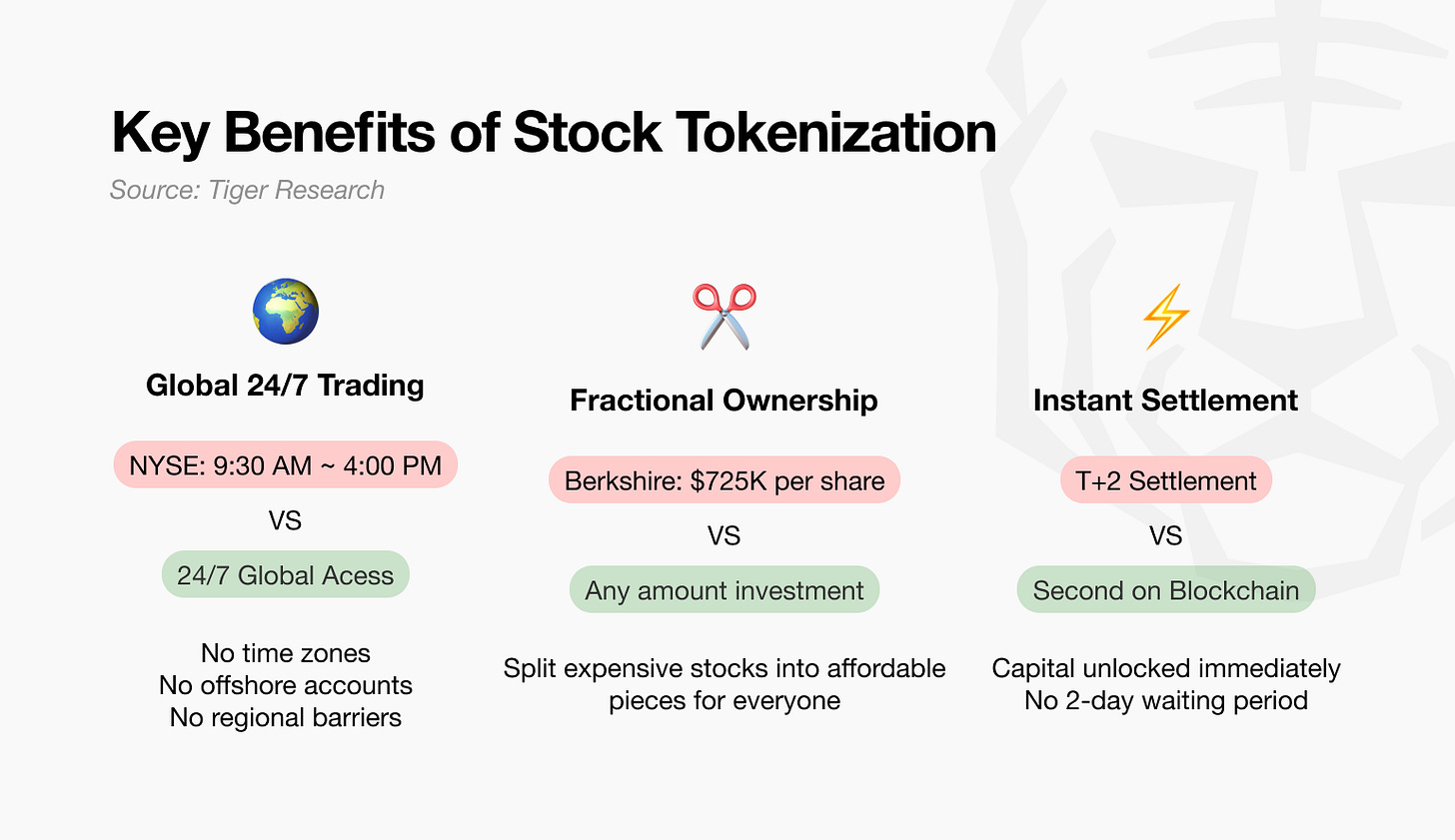 Key Benefits of Stock Tokenization
Source: Tiger Research

Global 24/7 Trading

NYSE: 9:30 AM ~ 4:00 PM

VS

24/7 Global Acess

No time zones
No offshore accounts
No regional barriers

Fractional Ownership

Berkshire: $725K per share

VS

Any amount investment

Split expensive stocks into affordable pieces for everyone

Instant Settlement

T+2 Settlement

VS

Second on Blockchain

Capital unlocked immediately
No 2-day waiting period